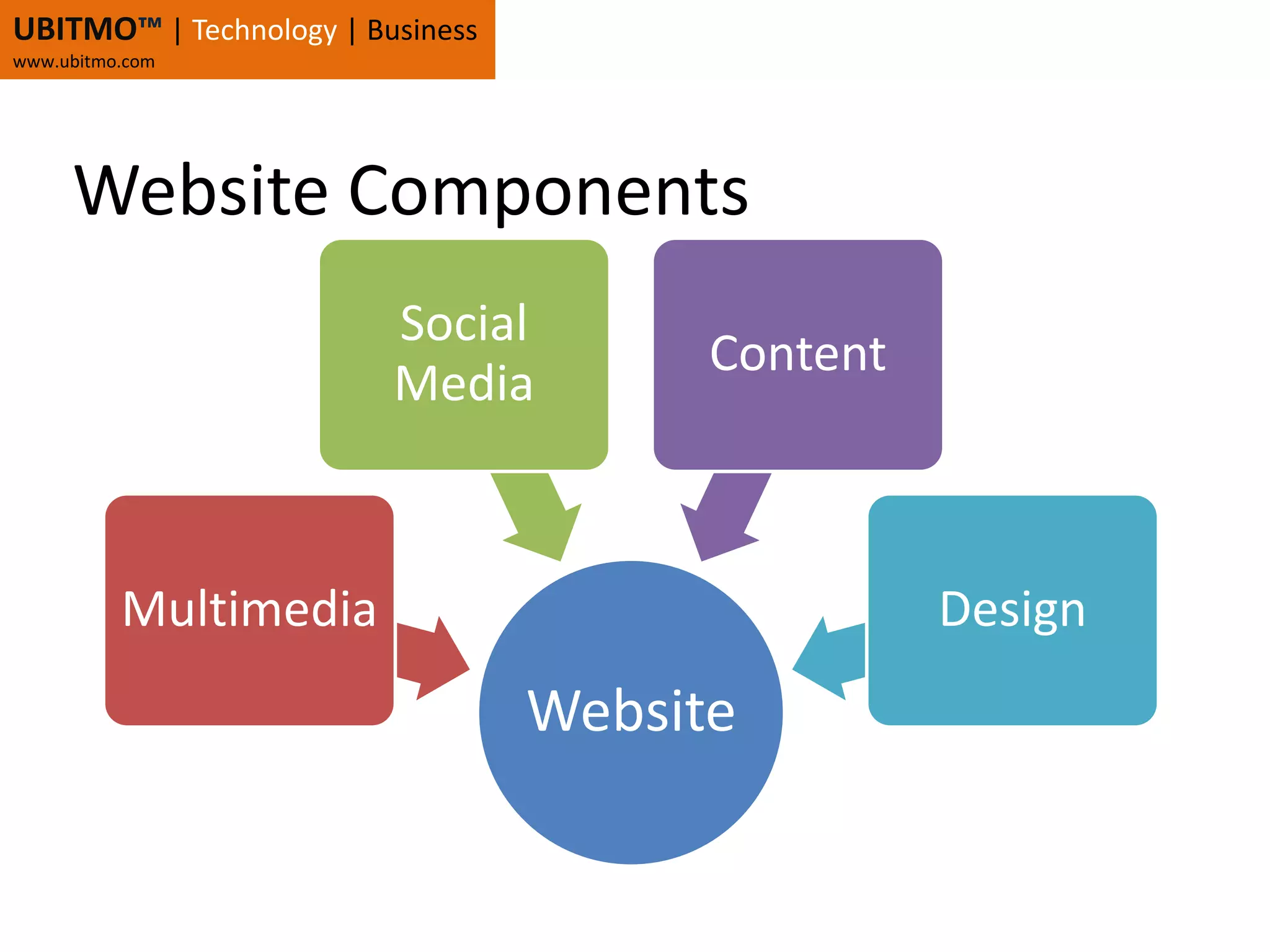 UBITMO™ | Technology | Business
www.ubitmo.com

Website Components

Social Media

Content

Multimedia

Design

Website